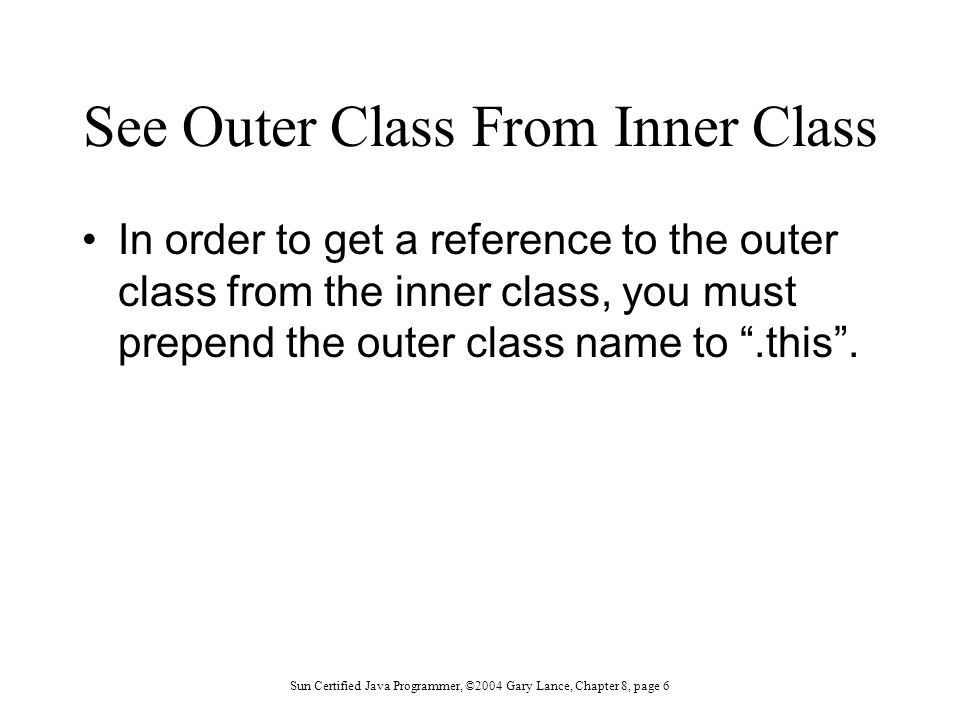 See Outer Class From Inner Class

• In order to get a reference to the outer class from the inner class, you must prepend the outer class name to “.this”.

Sun Certified Java Programmer, ©2004 Gary Lance, Chapter 8, page 6